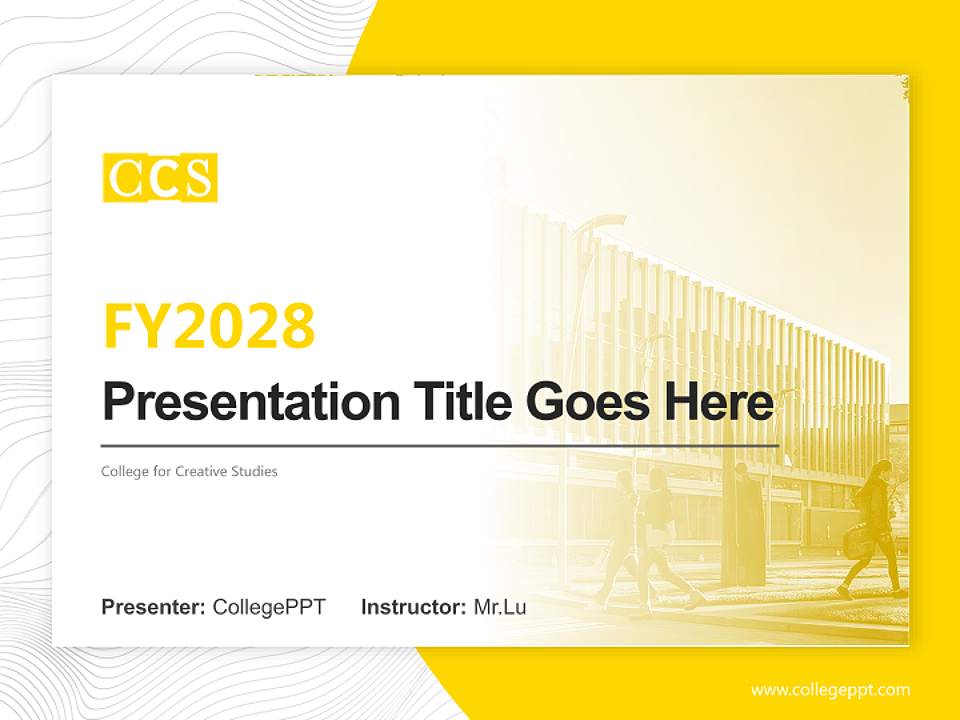 CCS

FY2028

Presentation Title Goes Here

College for Creative Studies

Presenter: CollegePPT Instructor: Mr.Lu

www.collegeppt.com